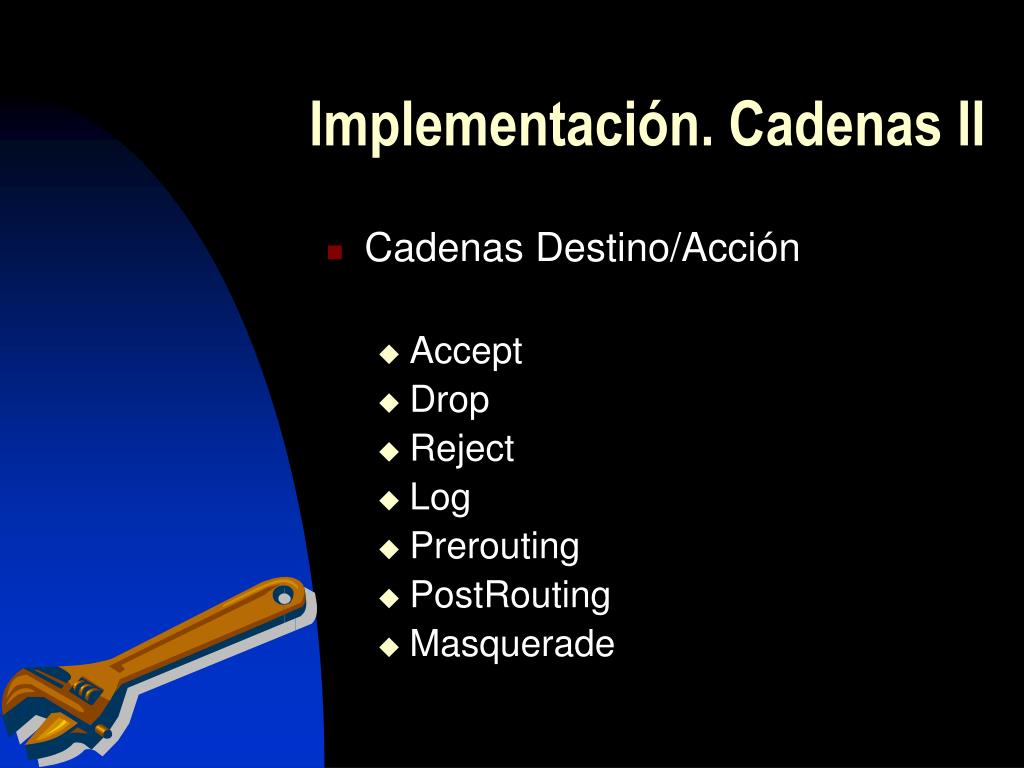 Implementación. Cadenas II

Cadenas Destino/Acción

Accept
Drop
Reject
Log
Prerouting
PostRouting
Masquerade